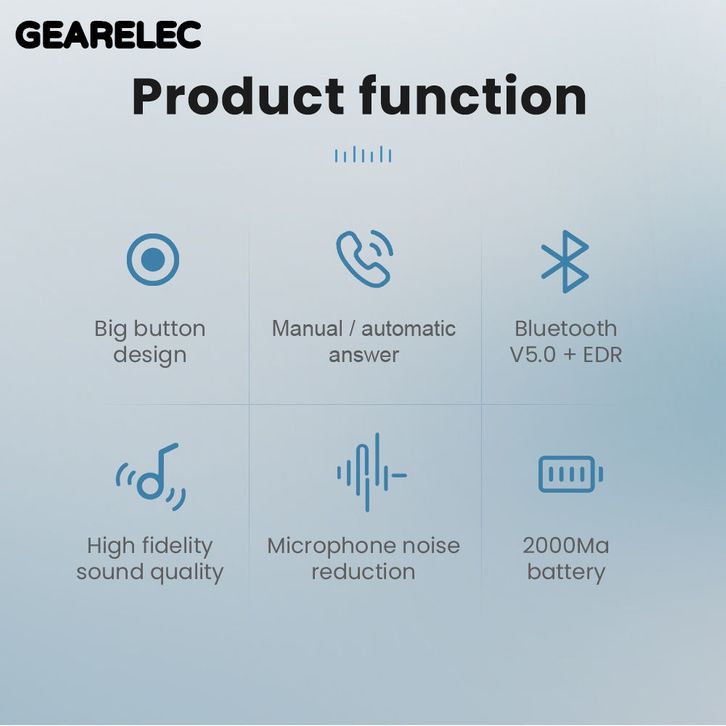 GEARELEC

Product function

Big button design

Manual / automatic answer

Bluetooth V5.0 + EDR

High fidelity sound quality

Microphone noise reduction

2000Ma battery